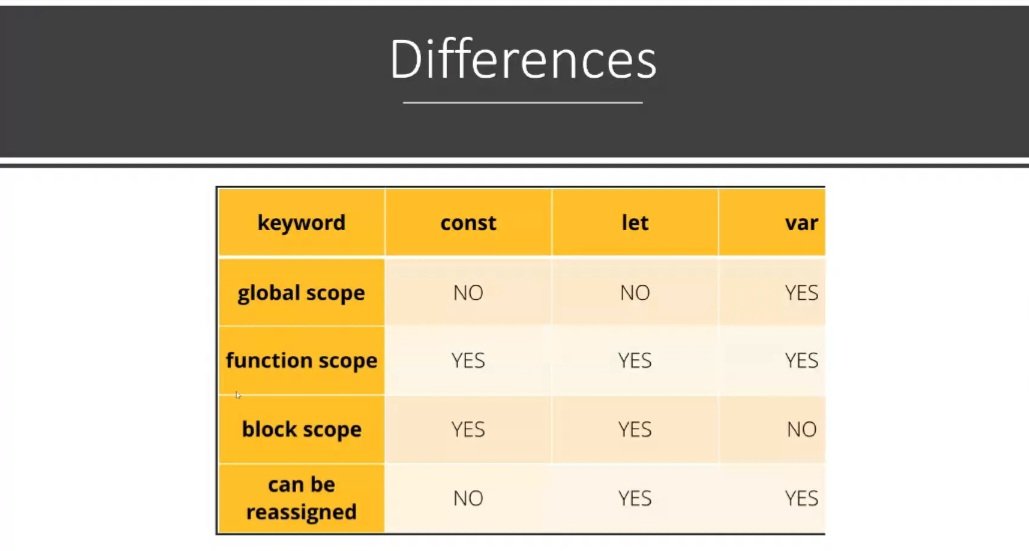 Differences

| keyword | const | let | var |
|---|---|---|---|
| global scope | NO | NO | YES |
| function scope | YES | YES | YES |
| block scope | YES | YES | NO |
| can be reassigned | NO | YES | YES |